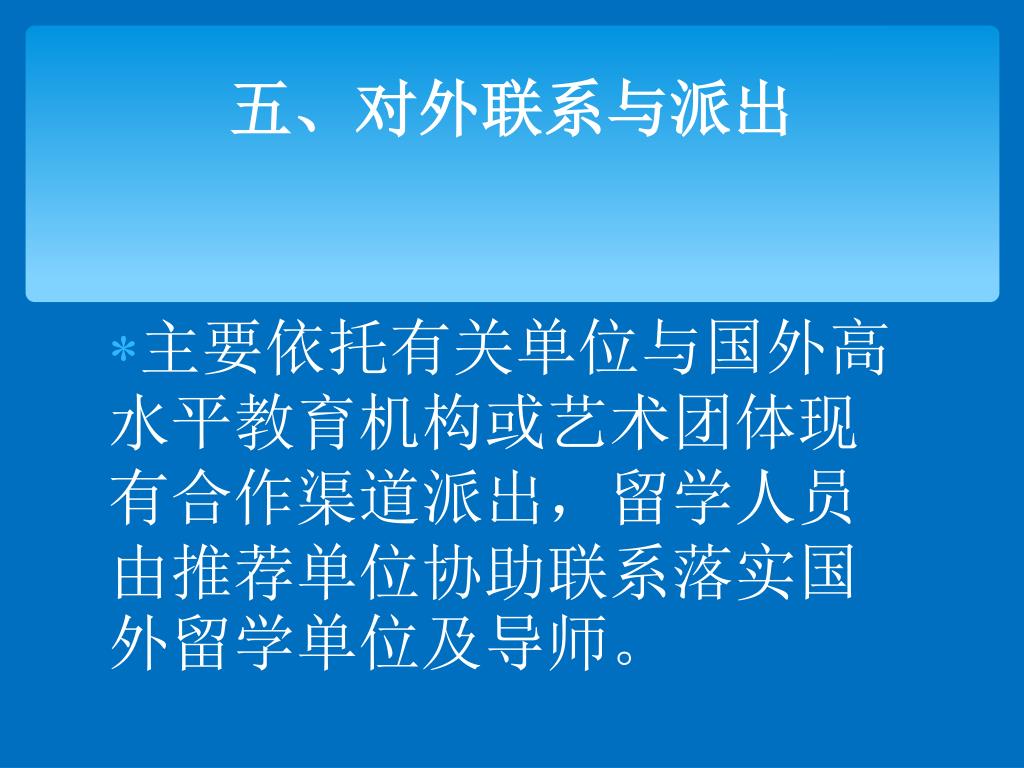 五、对外联系与派出

*主要依托有关单位与国外高水平教育机构或艺术团体现有合作渠道派出，留学人员由推荐单位协助联系落实国外留学单位及导师。